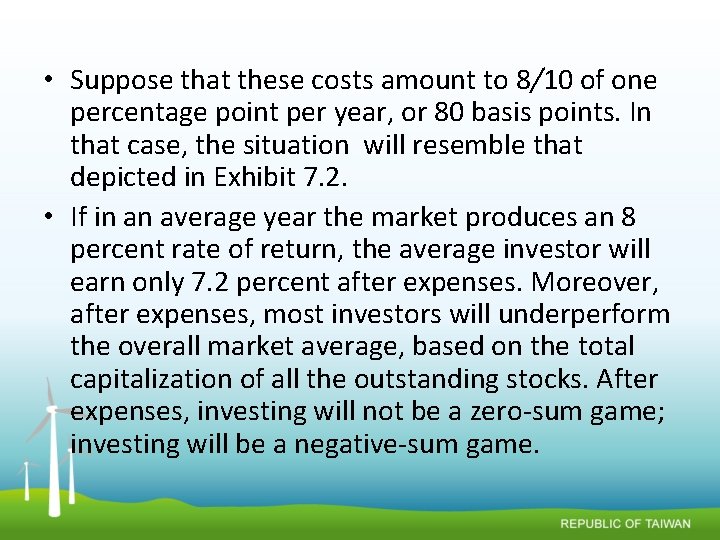 • Suppose that these costs amount to 8/10 of one percentage point per year, or 80 basis points. In that case, the situation will resemble that depicted in Exhibit 7.2.

• If in an average year the market produces an 8 percent rate of return, the average investor will earn only 7.2 percent after expenses. Moreover, after expenses, most investors will underperform the overall market average, based on the total capitalization of all the outstanding stocks. After expenses, investing will not be a zero-sum game; investing will be a negative-sum game.

REPUBLIC OF TAIWAN